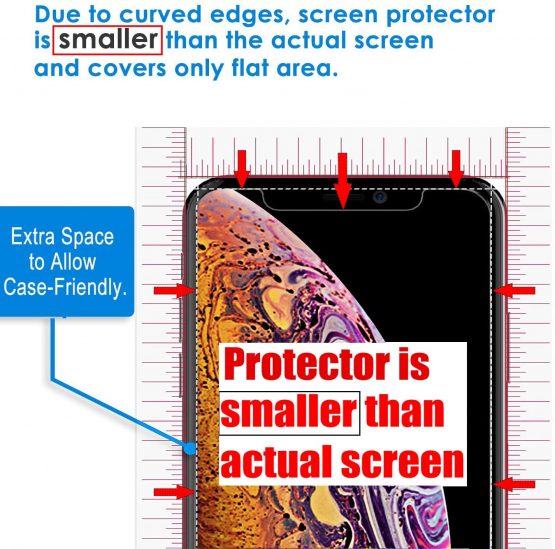 Due to curved edges, screen protector is smaller than the actual screen and covers only flat area.

Extra Space to Allow Case-Friendly.

Protector is smaller than actual screen